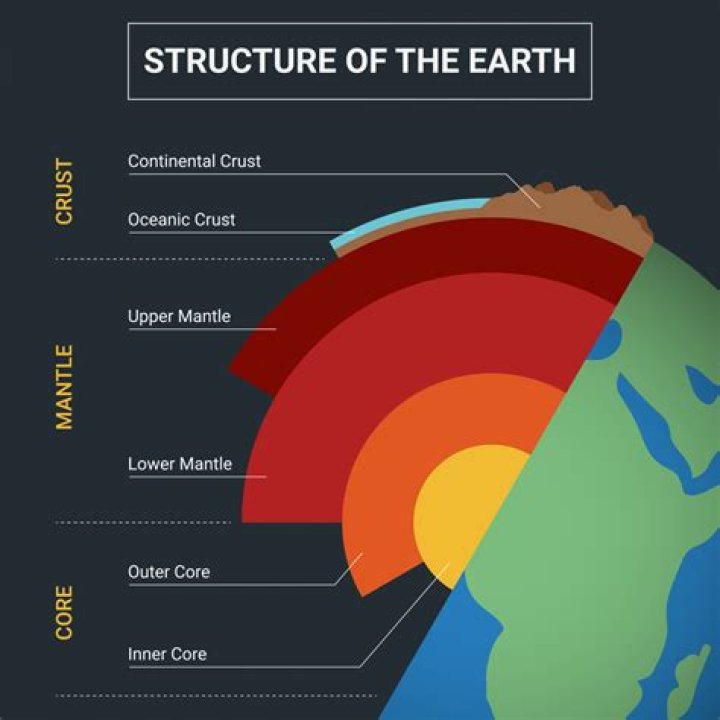 STRUCTURE OF THE EARTH

CRUST

Continental Crust

Oceanic Crust

MANTLE

Upper Mantle

Lower Mantle

CORE

Outer Core

Inner Core